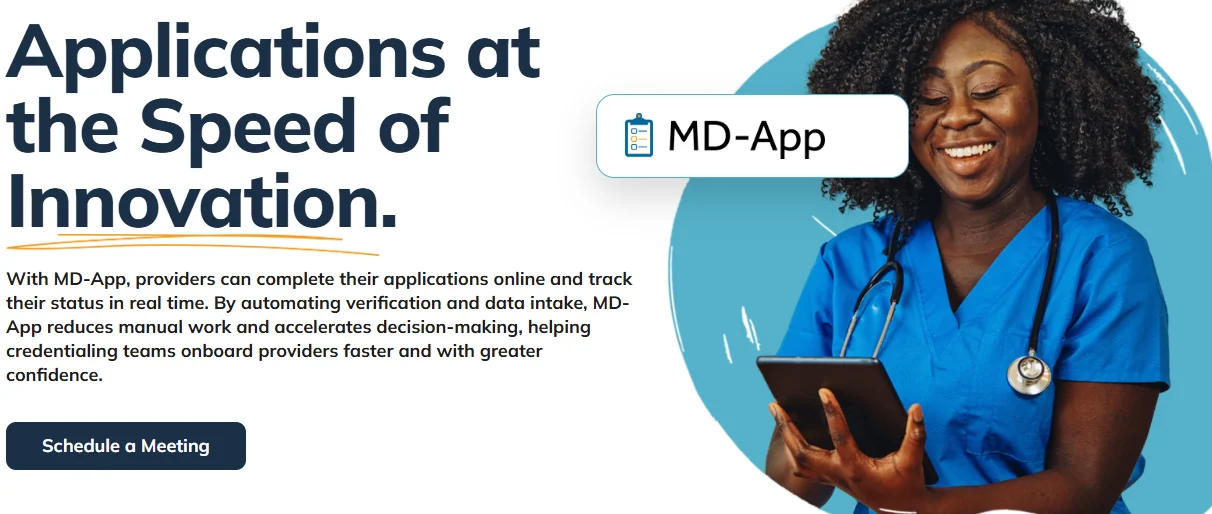 Applications at the Speed of Innovation.

With MD-App, providers can complete their applications online and track their status in real time. By automating verification and data intake, MD-App reduces manual work and accelerates decision-making, helping credentialing teams onboard providers faster and with greater confidence.

Schedule a Meeting

MD-App